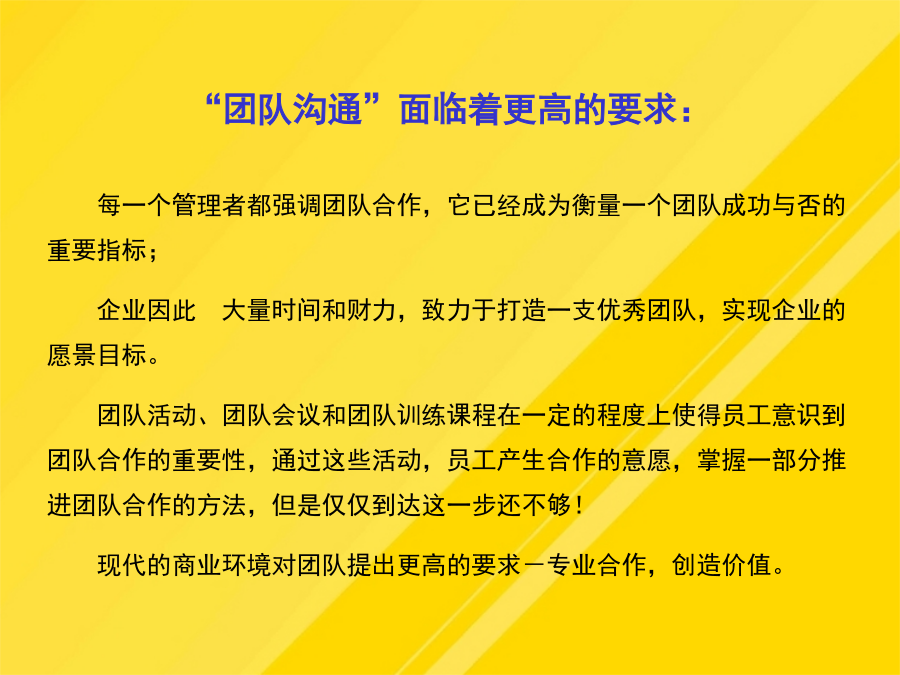 “团队沟通”面临着更高的要求：

每一个管理者都强调团队合作，它已经成为衡量一个团队成功与否的重要指标；

企业因此 大量时间和财力，致力于打造一支优秀团队，实现企业的愿景目标。

团队活动、团队会议和团队训练课程在一定的程度上使得员工意识到团队合作的重要性，通过这些活动，员工产生合作的意愿，掌握一部分推进团队合作的方法，但是仅仅到达这一步还不够！

现代的商业环境对团队提出更高的要求－专业合作，创造价值。